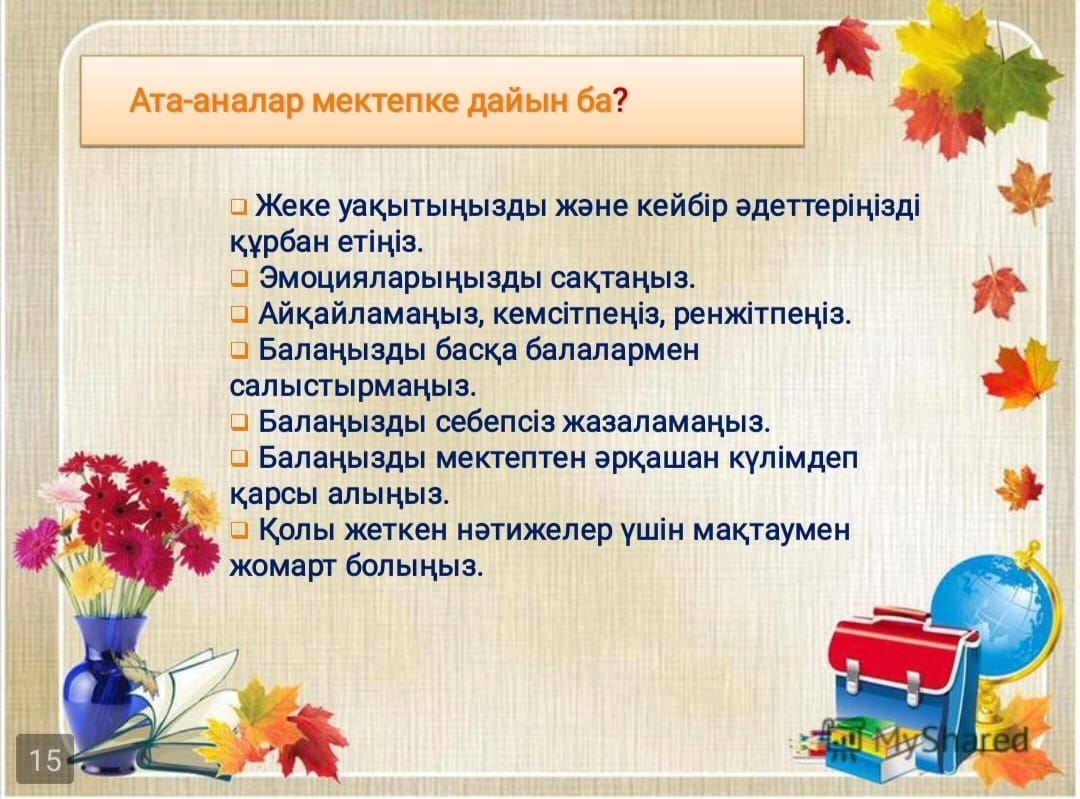 Ата-аналар мектепке дайын ба?

❑ Жеке уақытыңызды және кейбір әдеттеріңізді құрбан етіңіз.
❑ Эмоцияларыңызды сақтаңыз.
❑ Айқайламаңыз, кемсітпеңіз, ренжітпеңіз.
❑ Балаңызды басқа балалармен салыстырмаңыз.
❑ Балаңызды себепсіз жазаламаңыз.
❑ Балаңызды мектептен әрқашан күлімдеп қарсы алыңыз.
❑ Қолы жеткен нәтижелер үшін мақтаумен жомарт болыңыз.

15

MyShared